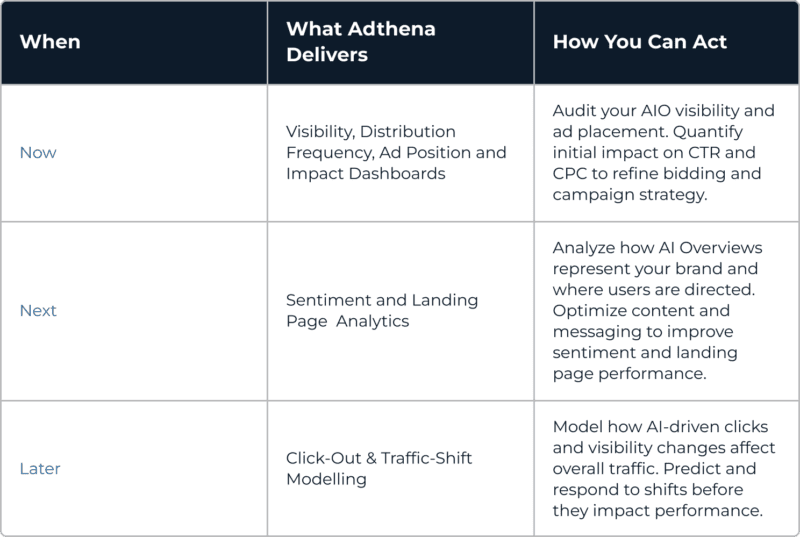 | When | What Adthena Delivers | How You Can Act |
|---|---|---|
| Now | Visibility, Distribution Frequency, Ad Position and Impact Dashboards | Audit your AIO visibility and ad placement. Quantify initial impact on CTR and CPC to refine bidding and campaign strategy. |
| Next | Sentiment and Landing Page Analytics | Analyze how AI Overviews represent your brand and where users are directed. Optimize content and messaging to improve sentiment and landing page performance. |
| Later | Click-Out & Traffic-Shift Modelling | Model how AI-driven clicks and visibility changes affect overall traffic. Predict and respond to shifts before they impact performance. |